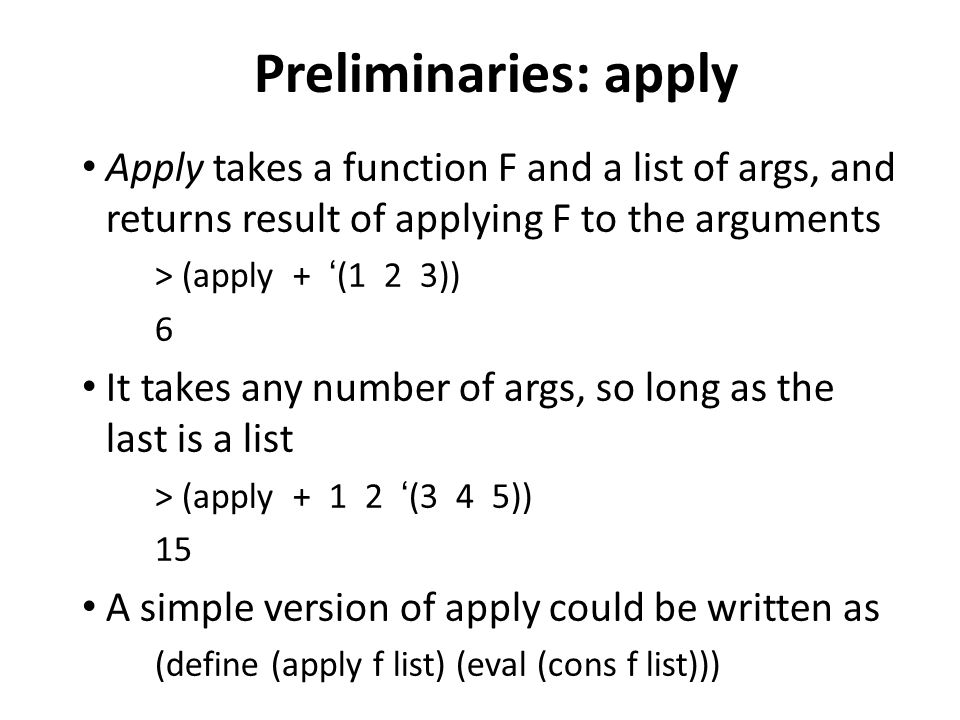 Preliminaries: apply

• Apply takes a function F and a list of args, and returns result of applying F to the arguments

> (apply + ‘(1 2 3))

6

• It takes any number of args, so long as the last is a list

> (apply + 1 2 ‘(3 4 5))

15

• A simple version of apply could be written as

(define (apply f list) (eval (cons f list)))